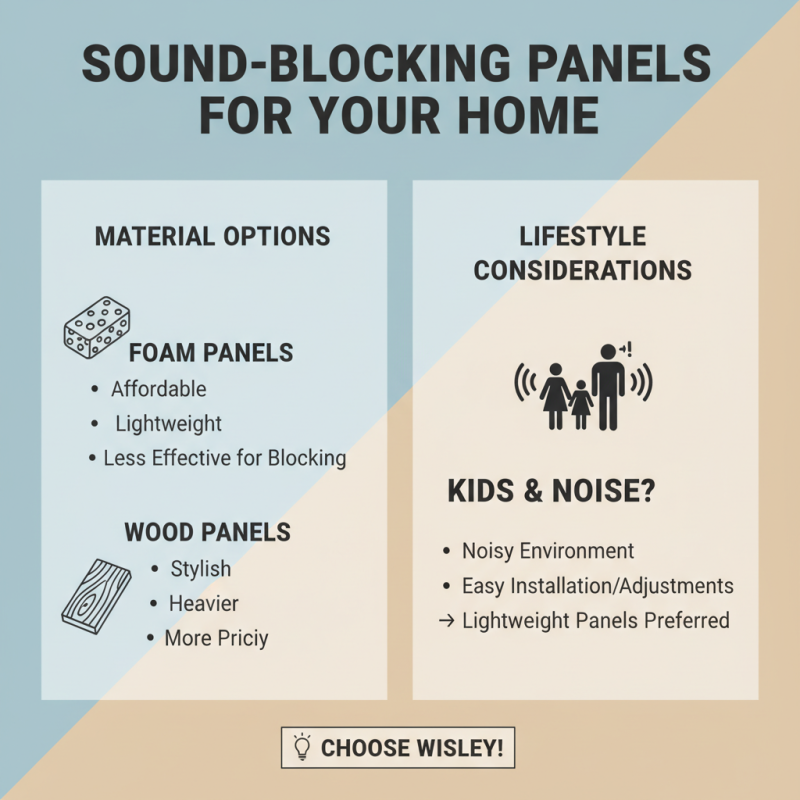 SOUND-BLOCKING PANELS FOR YOUR HOME

MATERIAL OPTIONS

FOAM PANELS
• Affordable
• Lightweight
• Less Effective for Blocking

WOOD PANELS
• Stylish
• Heavier
• More Priciy

LIFESTYLE CONSIDERATIONS

KIDS & NOISE?
• Noisy Environment
• Easy Installation/Adjustments
→ Lightweight Panels Preferred

CHOOSE WISLEY!